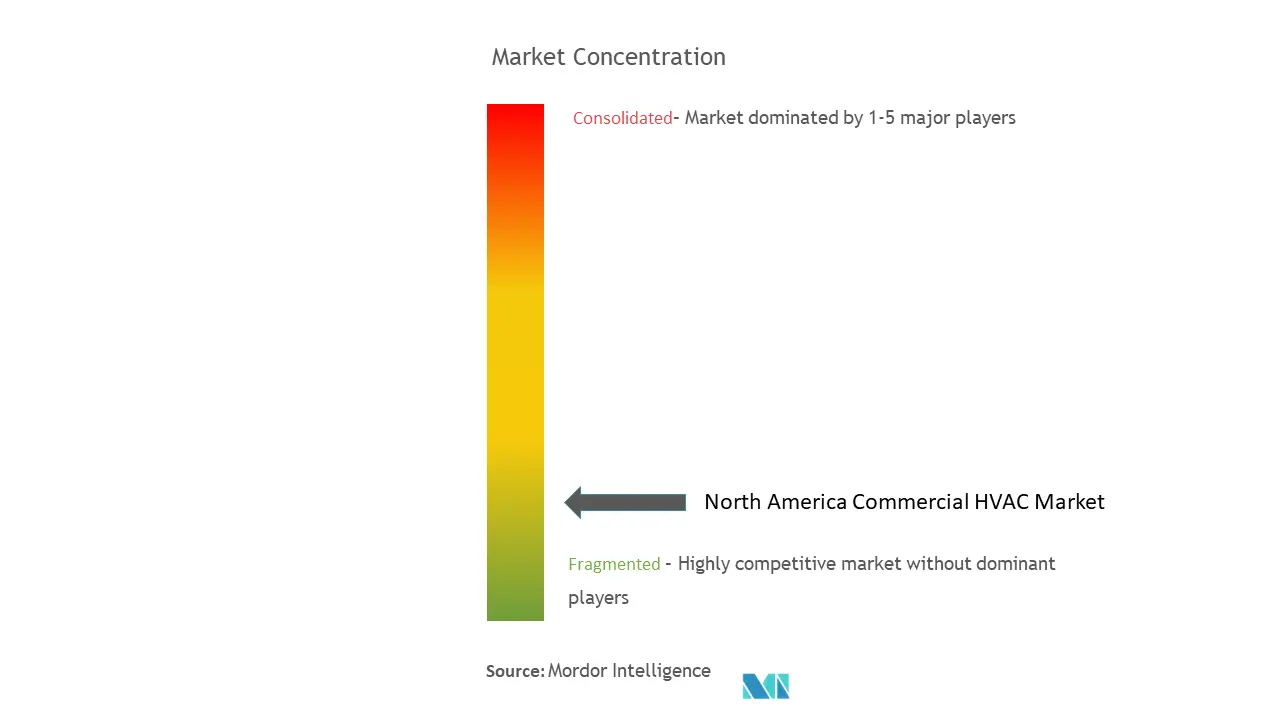 Market Concentration

Consolidated- Market dominated by 1-5 major players

North America Commercial HVAC Market

Fragmented - Highly competitive market without dominant players

Source: Mordor Intelligence